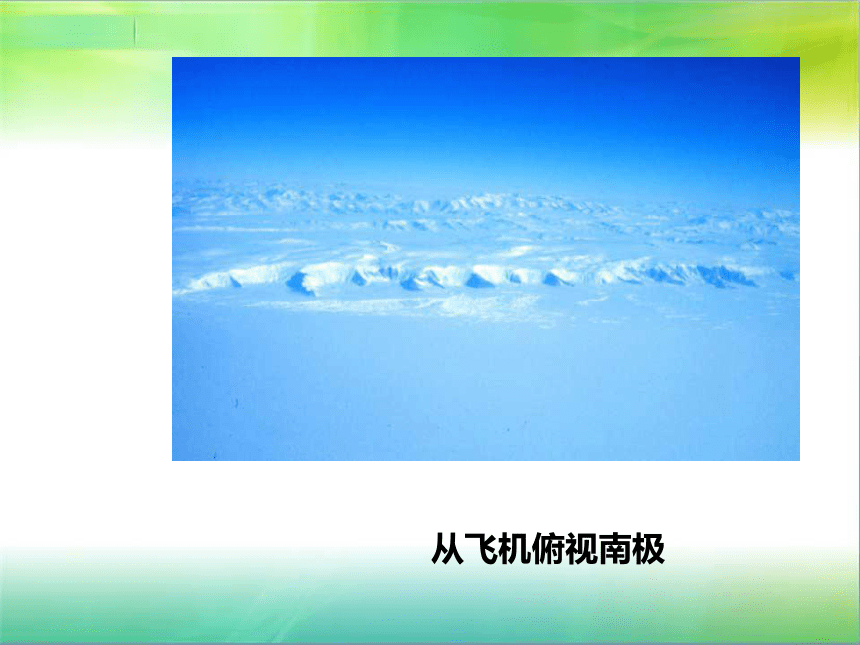 从飞机俯视南极